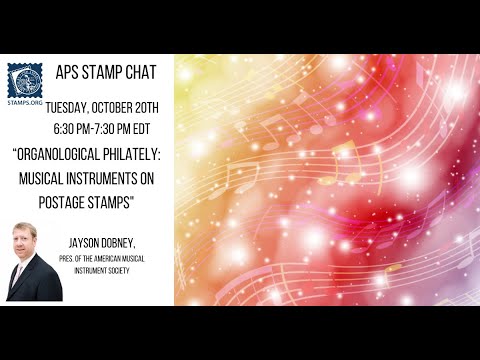 STAMPS.ORG

APS STAMP CHAT

TUESDAY, OCTOBER 20TH
6:30 PM-7:30 PM EDT

"ORGANOLOGICAL PHILATELY: MUSICAL INSTRUMENTS ON POSTAGE STAMPS"

JAYSON DOBNEY,
PRES. OF THE AMERICAN MUSICAL INSTRUMENT SOCIETY